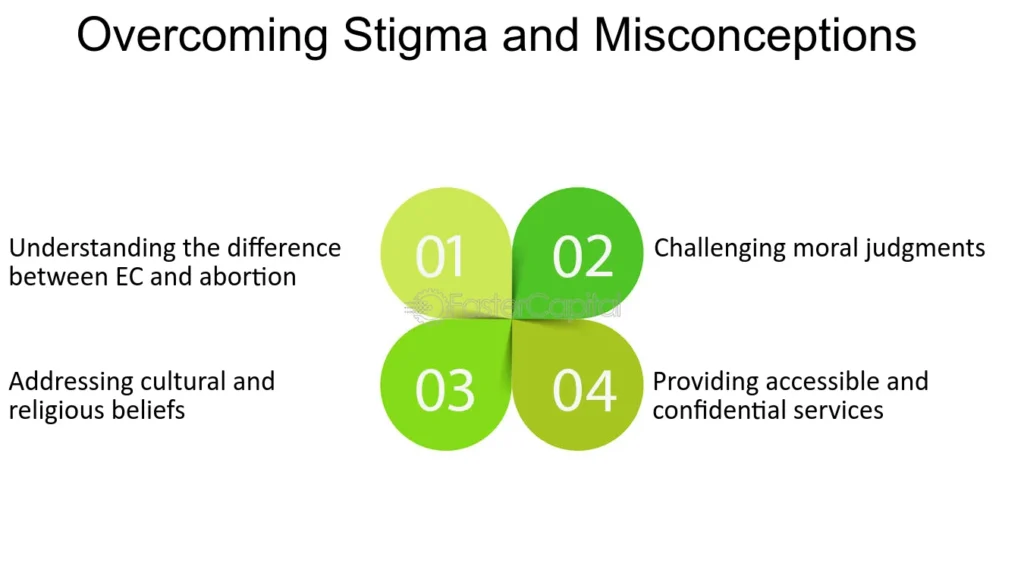 Overcoming Stigma and Misconceptions

Understanding the difference between EC and abortion

01

02

Challenging moral judgments

FasterCapital

Addressing cultural and religious beliefs

03

04

Providing accessible and confidential services